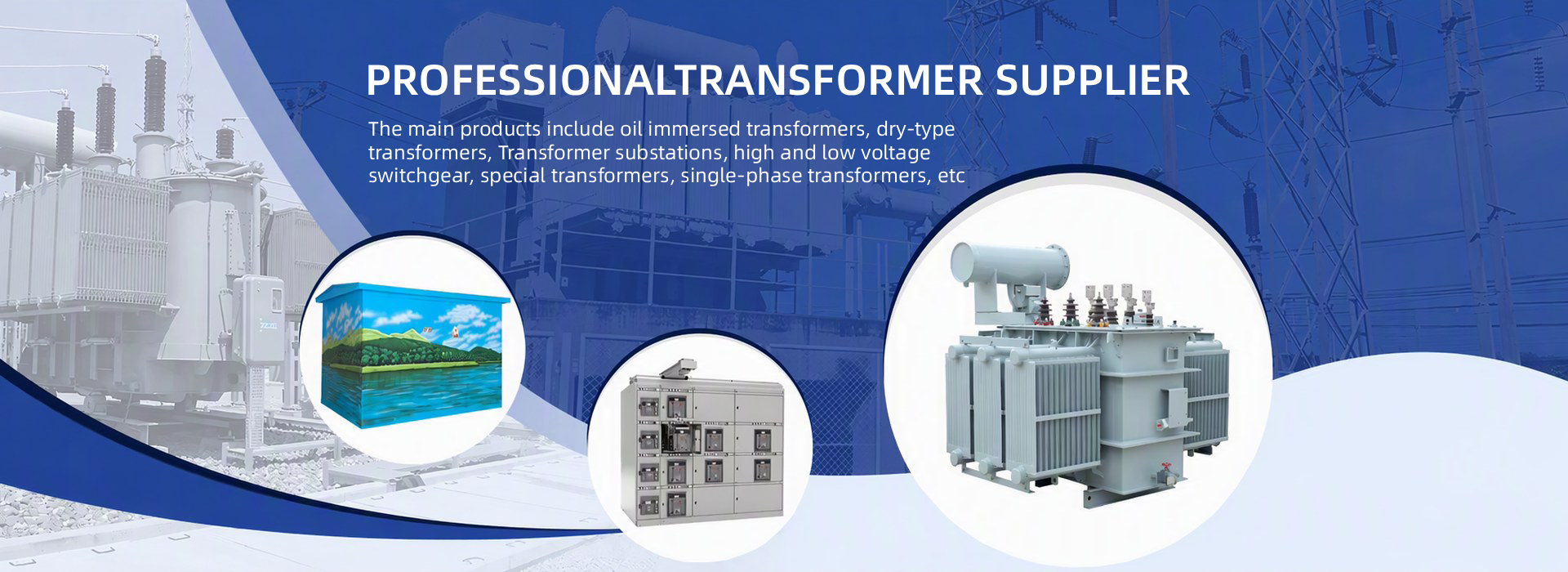 PROFESSIONALTRANSFORMER SUPPLIER

The main products include oil immersed transformers, dry-type transformers, Transformer substations, high and low voltage switchgear, special transformers, single-phase transformers, etc